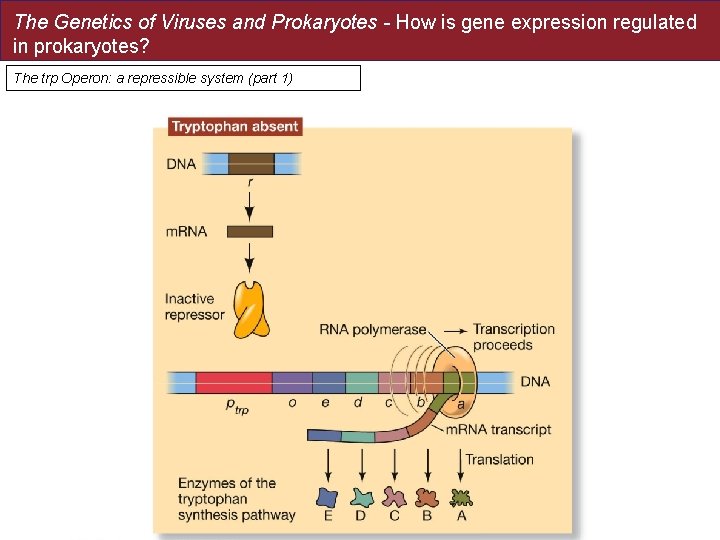 The Genetics of Viruses and Prokaryotes - How is gene expression regulated in prokaryotes?

The trp Operon: a repressible system (part 1)

Tryptophan absent

DNA

r

mRNA

Inactive repressor

RNA polymerase

Transcription proceeds

DNA

$p_{trp}$ o e d c b a

mRNA transcript

Translation

Enzymes of the tryptophan synthesis pathway

E D C B A